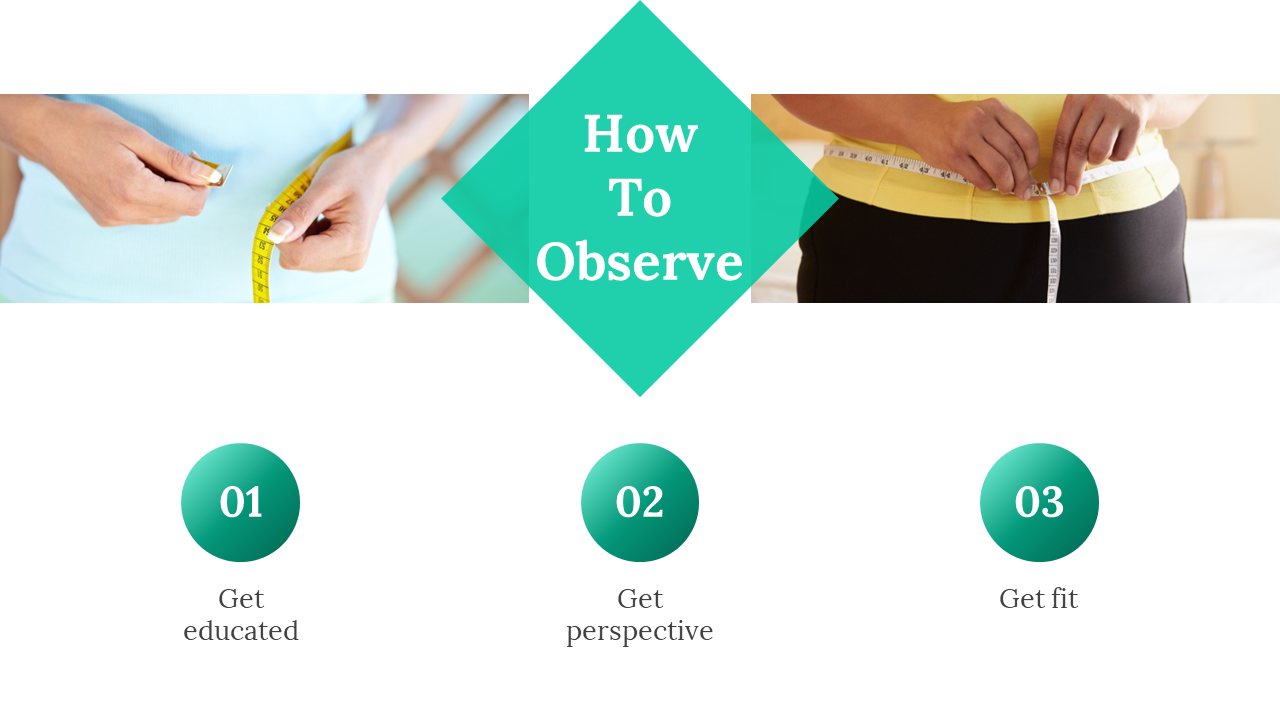 How To Observe

01

Get educated

02

Get perspective

03

Get fit